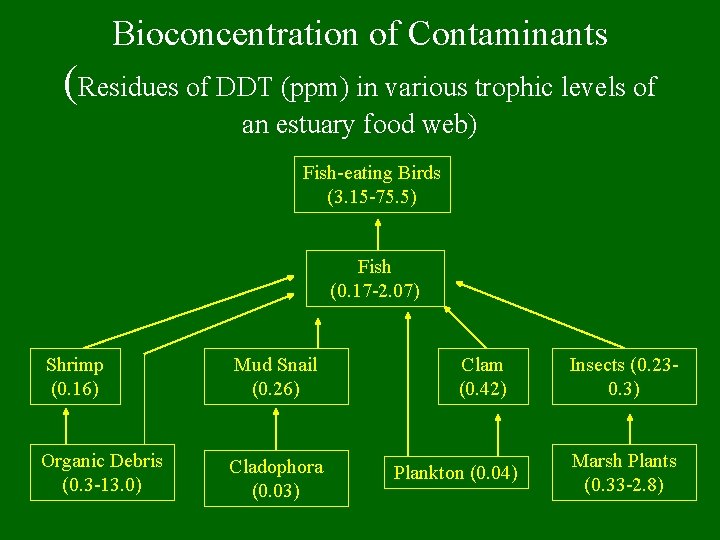 Bioconcentration of Contaminants
(Residues of DDT (ppm) in various trophic levels of an estuary food web)

Fish-eating Birds
(3.15-75.5)

Fish
(0.17-2.07)

Shrimp
(0.16)

Mud Snail
(0.26)

Clam
(0.42)

Insects (0.23-0.3)

Organic Debris
(0.3-13.0)

Cladophora
(0.03)

Plankton (0.04)

Marsh Plants
(0.33-2.8)